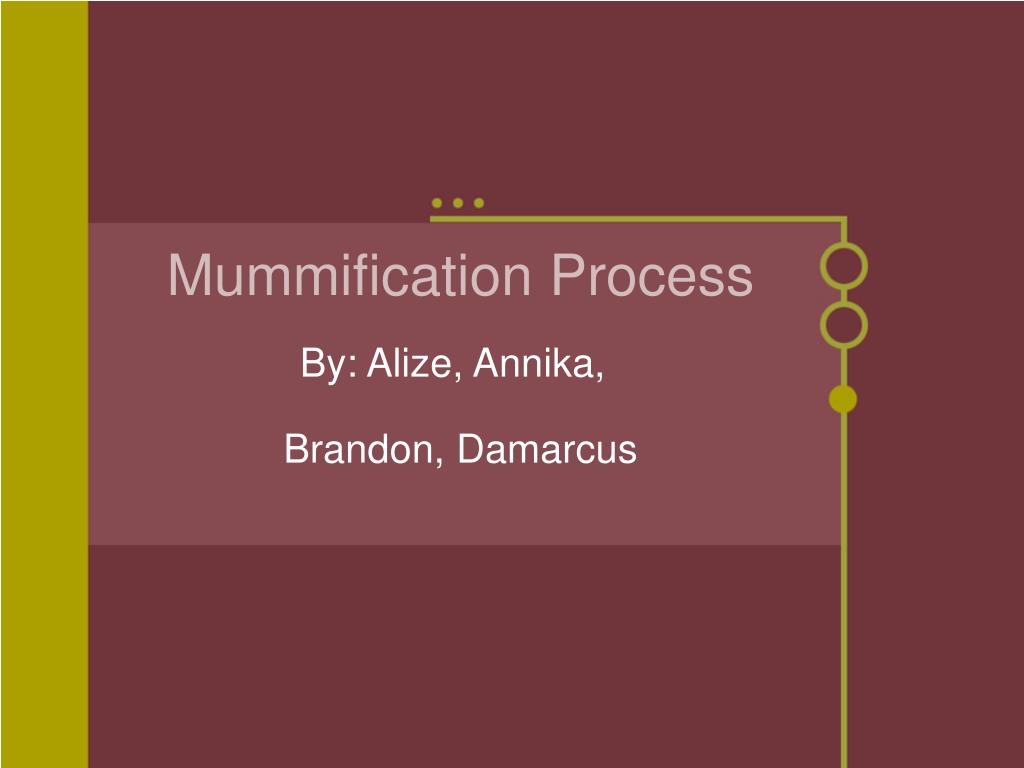 Mummification Process

By: Alize, Annika,

Brandon, Damarcus